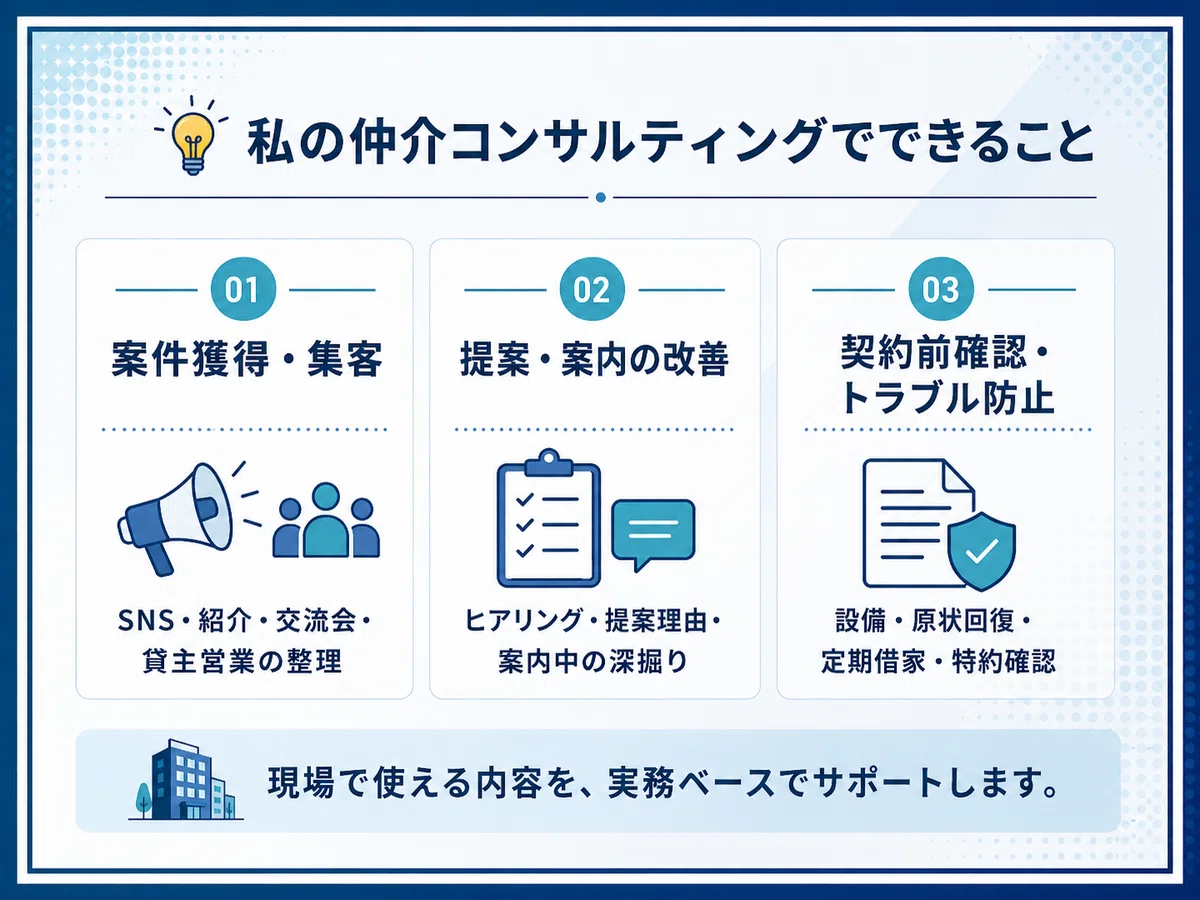 私の仲介コンサルティングでできること

01

案件獲得・集客

SNS・紹介・交流会・貸主営業の整理

02

提案・案内の改善

ヒアリング・提案理由・案内中の深掘り

03

契約前確認・トラブル防止

設備・原状回復・定期借家・特約確認

現場で使える内容を、実務ベースでサポートします。